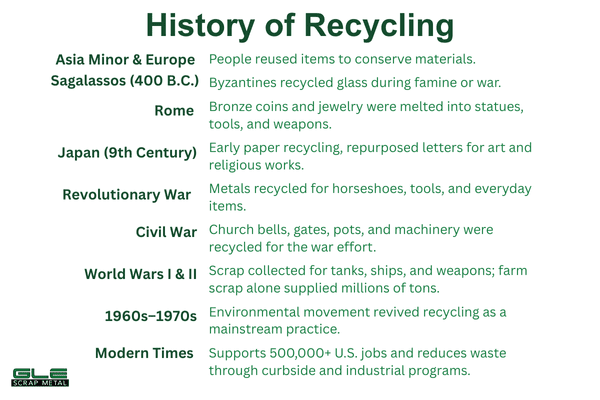 History of Recycling

| | |
|---|---|
| Asia Minor & Europe | People reused items to conserve materials. |
| Sagalassos (400 B.C.) | Byzantines recycled glass during famine or war. |
| Rome | Bronze coins and jewelry were melted into statues, tools, and weapons. |
| Japan (9th Century) | Early paper recycling, repurposed letters for art and religious works. |
| Revolutionary War | Metals recycled for horseshoes, tools, and everyday items. |
| Civil War | Church bells, gates, pots, and machinery were recycled for the war effort. |
| World Wars I & II | Scrap collected for tanks, ships, and weapons; farm scrap alone supplied millions of tons. |
| 1960s–1970s | Environmental movement revived recycling as a mainstream practice. |
| Modern Times | Supports 500,000+ U.S. jobs and reduces waste through curbside and industrial programs. |

GLE SCRAP METAL